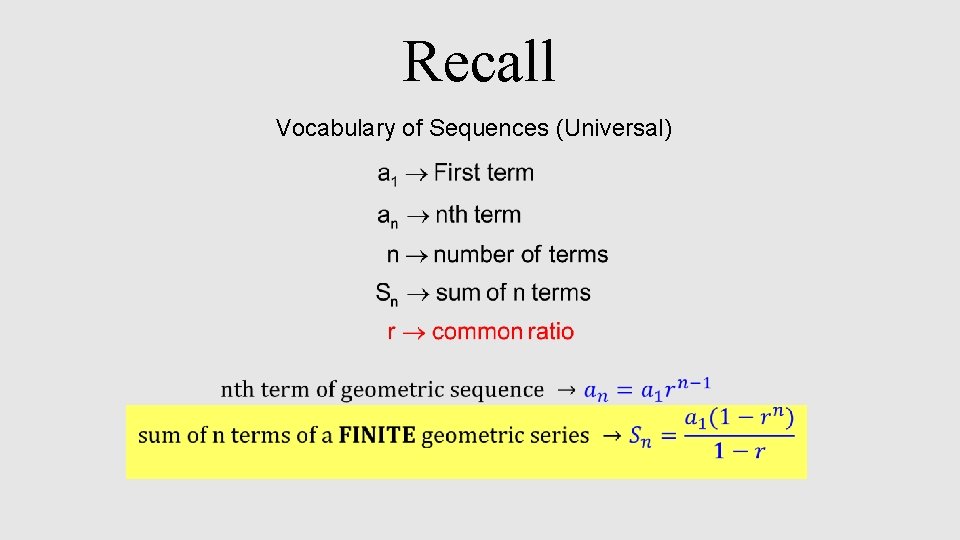 Recall

Vocabulary of Sequences (Universal)

$a_1 \rightarrow$ First term

$a_n \rightarrow$ nth term

$n \rightarrow$ number of terms

$S_n \rightarrow$ sum of n terms

$r \rightarrow$ common ratio

nth term of geometric sequence $\rightarrow a_n = a_1 r^{n-1}$

sum of n terms of a **FINITE** geometric series $\rightarrow S_n = \frac{a_1(1-r^n)}{1-r}$